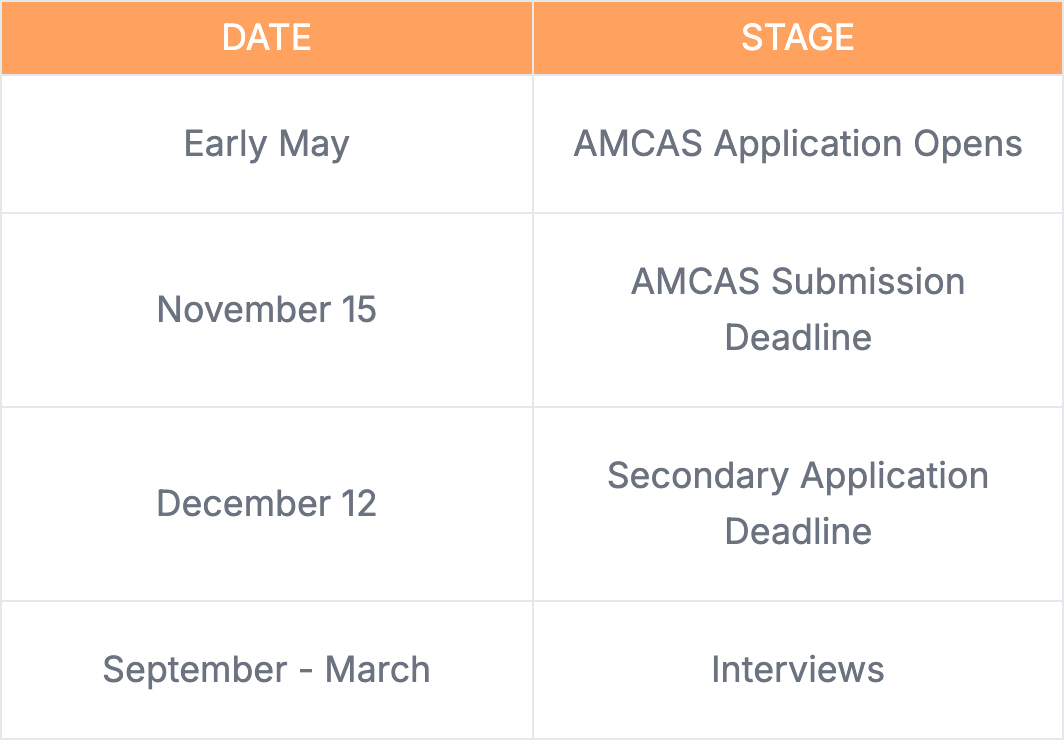 | DATE | STAGE |
|---|---|
| Early May | AMCAS Application Opens |
| November 15 | AMCAS Submission Deadline |
| December 12 | Secondary Application Deadline |
| September - March | Interviews |